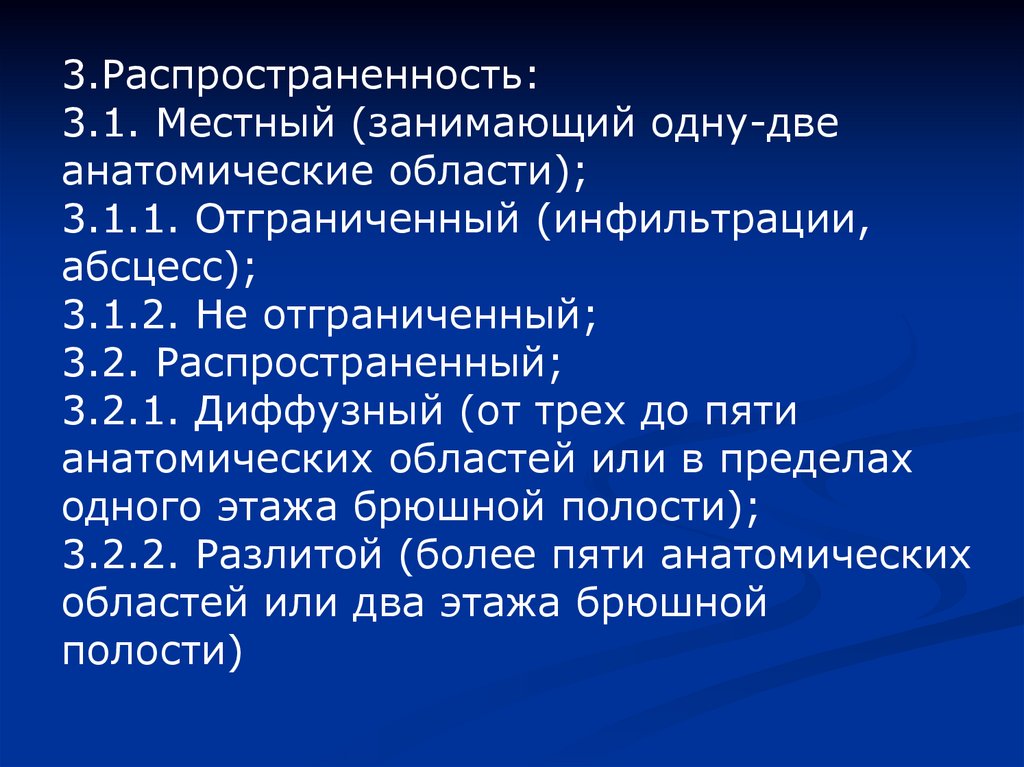 3.Распространенность:
3.1. Местный (занимающий одну-две анатомические области);
3.1.1. Отграниченный (инфильтрации, абсцесс);
3.1.2. Не отграниченный;
3.2. Распространенный;
3.2.1. Диффузный (от трех до пяти анатомических областей или в пределах одного этажа брюшной полости);
3.2.2. Разлитой (более пяти анатомических областей или два этажа брюшной полости)